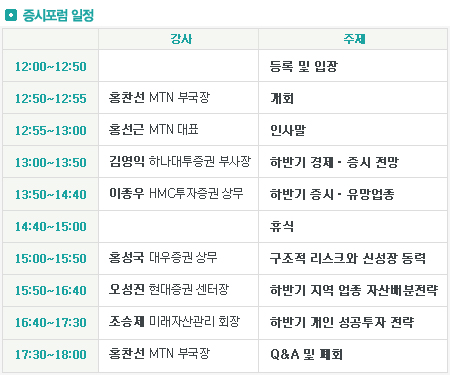 증시포럼 일정

|  | 강사 | 주제 |
|---|---|---|
| 12:00~12:50 |  | 등록 및 입장 |
| 12:50~12:55 | 홍찬선 MTN 부국장 | 개회 |
| 12:55~13:00 | 홍선근 MTN 대표 | 인사말 |
| 13:00~13:50 | 김영익 하나대투증권 부사장 | 하반기 경제 · 증시 전망 |
| 13:50~14:40 | 이종우 HMC투자증권 상무 | 하반기 증시 · 유망업종 |
| 14:40~15:00 |  | 휴식 |
| 15:00~15:50 | 홍성국 대우증권 상무 | 구조적 리스크와 신성장 동력 |
| 15:50~16:40 | 오성진 현대증권 센터장 | 하반기 지역 업종 자산배분전략 |
| 16:40~17:30 | 조승제 미래자산관리 회장 | 하반기 개인 성공투자 전략 |
| 17:30~18:00 | 홍찬선 MTN 부국장 | Q&A 및 폐회 |